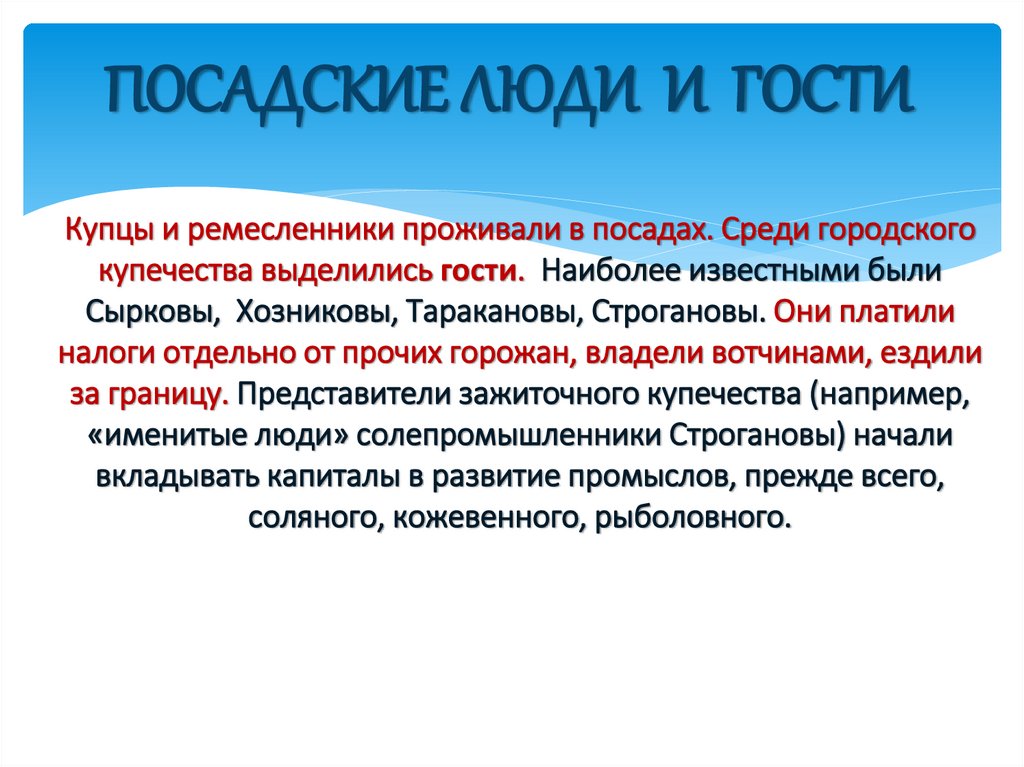 ПОСАДСКИЕ ЛЮДИ И ГОСТИ

Купцы и ремесленники проживали в посадах. Среди городского купечества выделились гости. Наиболее известными были Сырковы, Хозниковы, Таракановы, Строгановы. Они платили налоги отдельно от прочих горожан, владели вотчинами, ездили за границу. Представители зажиточного купечества (например, «именитые люди» солепромышленники Строгановы) начали вкладывать капиталы в развитие промыслов, прежде всего, соляного, кожевенного, рыболовного.